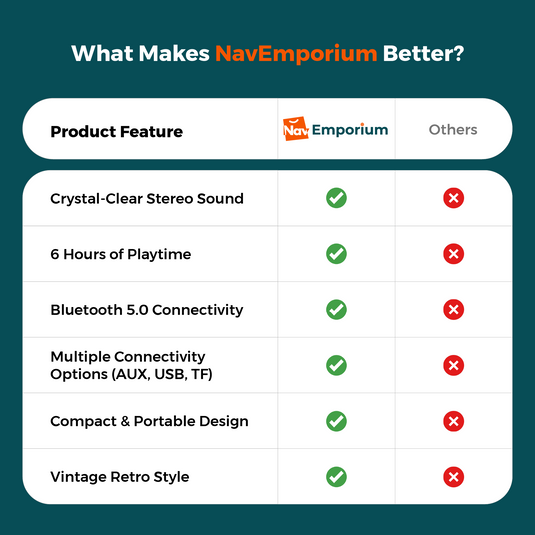 What Makes NavEmporium Better?

| Product Feature | Nav Emporium | Others |
|---|---|---|
| Crystal-Clear Stereo Sound | ✓ | ✗ |
| 6 Hours of Playtime | ✓ | ✗ |
| Bluetooth 5.0 Connectivity | ✓ | ✗ |
| Multiple Connectivity Options (AUX, USB, TF) | ✓ | ✗ |
| Compact & Portable Design | ✓ | ✗ |
| Vintage Retro Style | ✓ | ✗ |